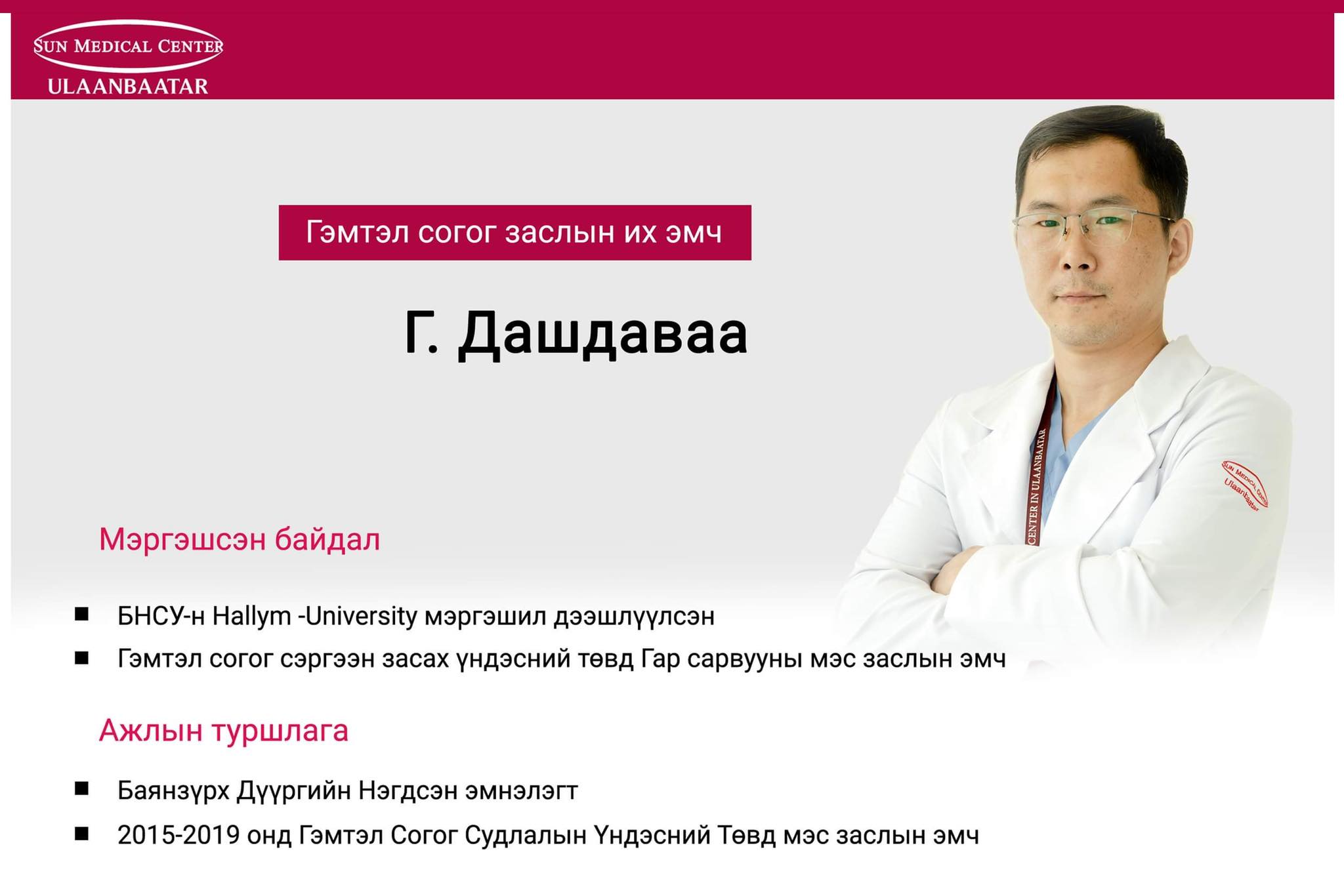 SUN MEDICAL CENTER
ULAANBAATAR

Гэмтэл согог заслын их эмч

Г. Дашдаваа

CENTER IN ULAANBAATAR

SUN MEDICAL CENTER
Ulaanbaatar

Мэргэшсэн байдал

■ БНСУ-н Hallym -University мэргэшил дээшлүүлсэн
■ Гэмтэл согог сэргээн засах үндэсний төвд Гар сарвууны мэс заслын эмч

Ажлын туршлага

■ Баянзүрх Дүүргийн Нэгдсэн эмнэлэгт
■ 2015-2019 онд Гэмтэл Согог Судлалын Үндэсний Төвд мэс заслын эмч